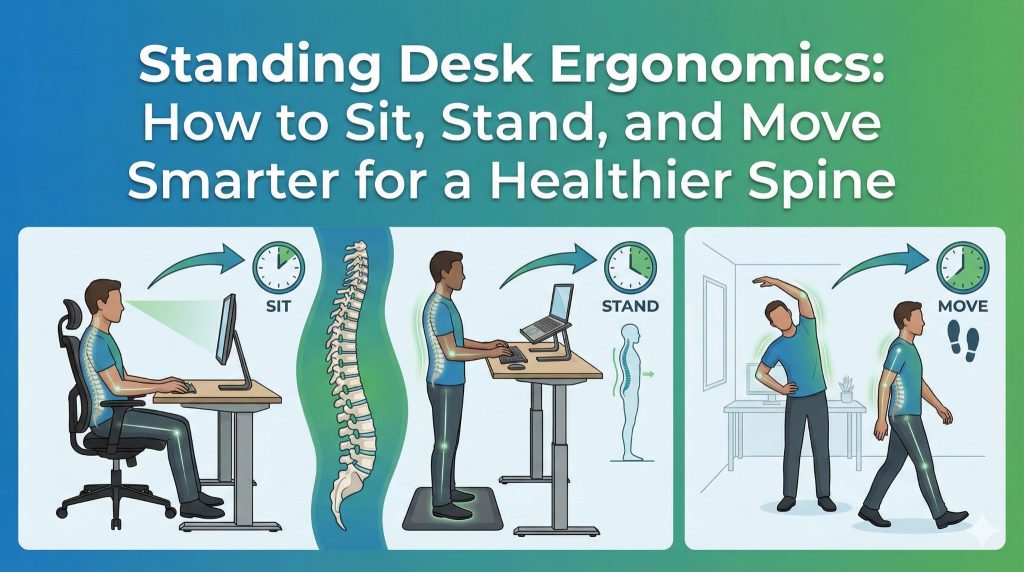 Standing Desk Ergonomics: How to Sit, Stand, and Move Smarter for a Healthier Spine

SIT

STAND

MOVE